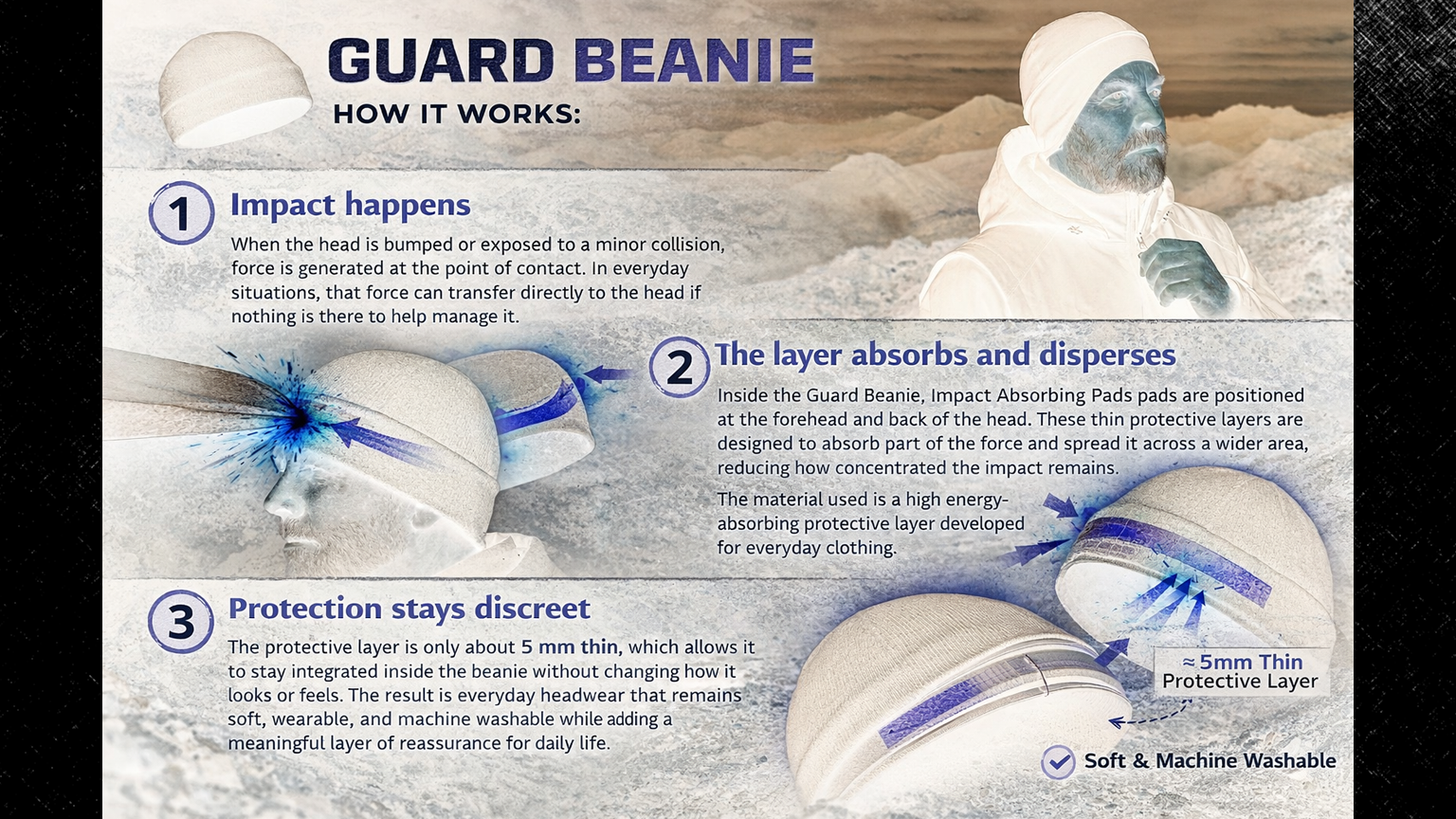 GUARD BEANIE
HOW IT WORKS:

1 Impact happens

When the head is bumped or exposed to a minor collision, force is generated at the point of contact. In everyday situations, that force can transfer directly to the head if nothing is there to help manage it.

2 The layer absorbs and disperses

Inside the Guard Beanie, Impact Absorbing Pads pads are positioned at the forehead and back of the head. These thin protective layers are designed to absorb part of the force and spread it across a wider area, reducing how concentrated the impact remains.

The material used is a high energy-absorbing protective layer developed for everyday clothing.

3 Protection stays discreet

The protective layer is only about 5 mm thin, which allows it to stay integrated inside the beanie without changing how it looks or feels. The result is everyday headwear that remains soft, wearable, and machine washable while adding a meaningful layer of reassurance for daily life.

≈ 5mm Thin
Protective Layer

Soft & Machine Washable